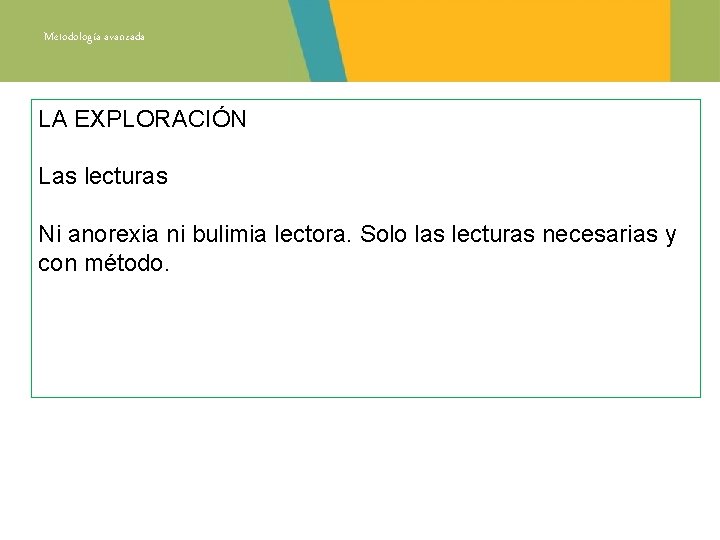 Metodología avanzada

LA EXPLORACIÓN

Las lecturas

Ni anorexia ni bulimia lectora. Solo las lecturas necesarias y con método.